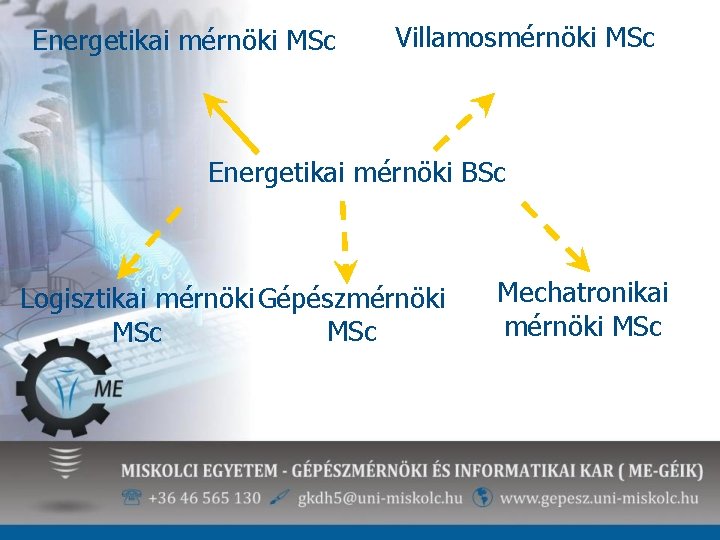 Energetikai mérnöki MSc

Villamosmérnöki MSc

Energetikai mérnöki BSc

Logisztikai mérnöki MSc

Gépészmérnöki MSc

Mechatronikai mérnöki MSc

ME

MISKOLCI EGYETEM - GÉPÉSZMÉRNÖKI ÉS INFORMATIKAI KAR ( ME-GÉIK)

+36 46 565 130 gkdh5@uni-miskolc.hu www.gepesz.uni-miskolc.hu